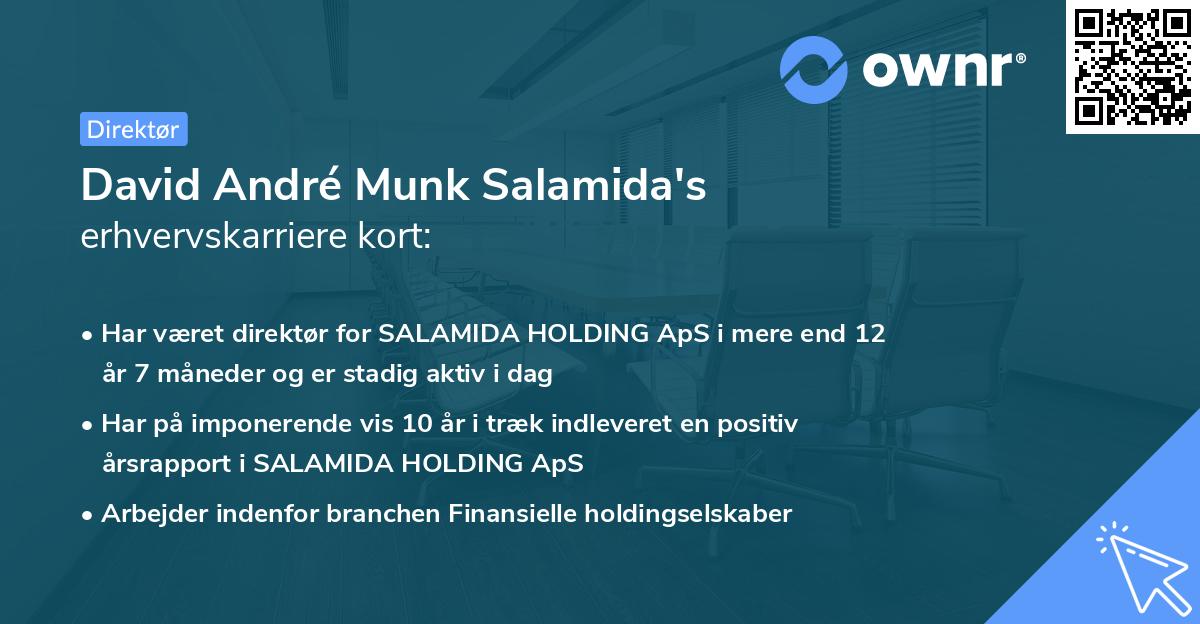 ownr®

Direktør

David André Munk Salamida's
erhvervskarriere kort:

• Har været direktør for SALAMIDA HOLDING ApS i mere end 12 år 7 måneder og er stadig aktiv i dag
• Har på imponerende vis 10 år i træk indleveret en positiv årsrapport i SALAMIDA HOLDING ApS
• Arbejder indenfor branchen Finansielle holdingselskaber